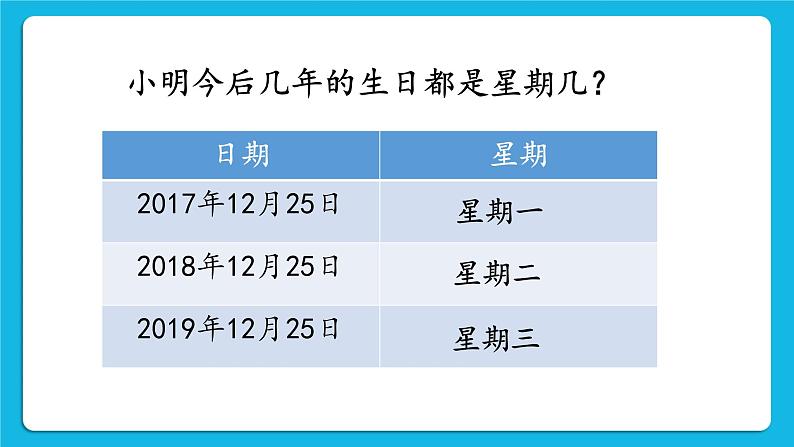 小明今后几年的生日都是星期几？

| 日期 | 星期 |
|---|---|
| 2017年12月25日 | 星期一 |
| 2018年12月25日 | 星期二 |
| 2019年12月25日 | 星期三 |